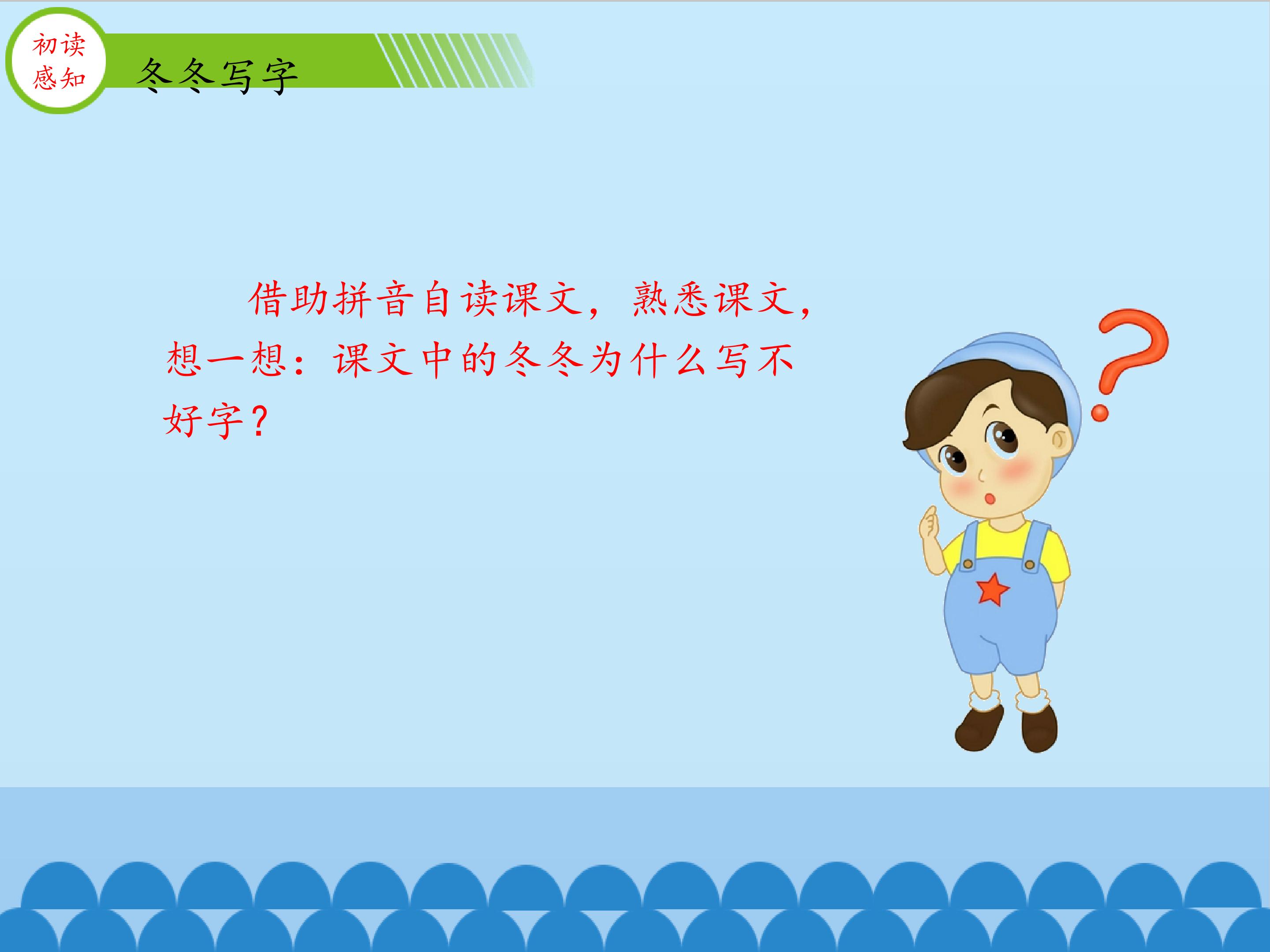 初读
感知

冬冬写字

借助拼音自读课文，熟悉课文，想一想：课文中的冬冬为什么写不好字？